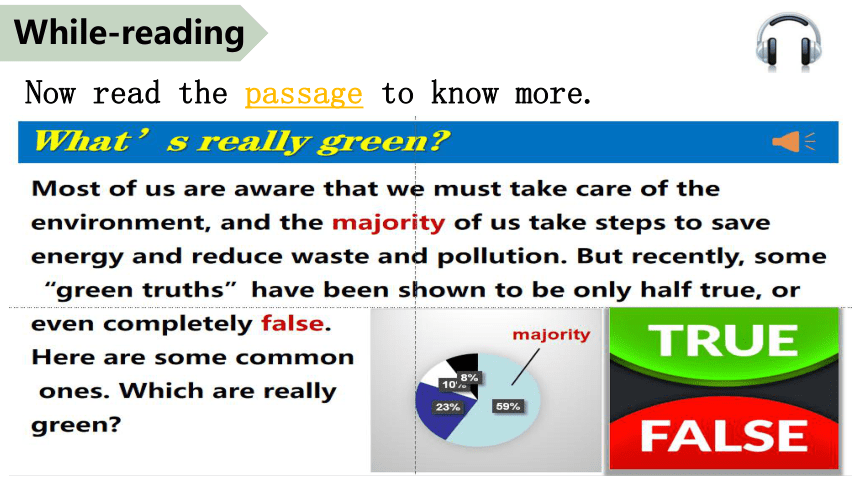 While-reading

Now read the passage to know more.

What's really green?

Most of us are aware that we must take care of the environment, and the majority of us take steps to save energy and reduce waste and pollution. But recently, some "green truths" have been shown to be only half true, or even completely false.

Here are some common ones. Which are really green?

majority

8%

10%

23%

59%

TRUE

FALSE